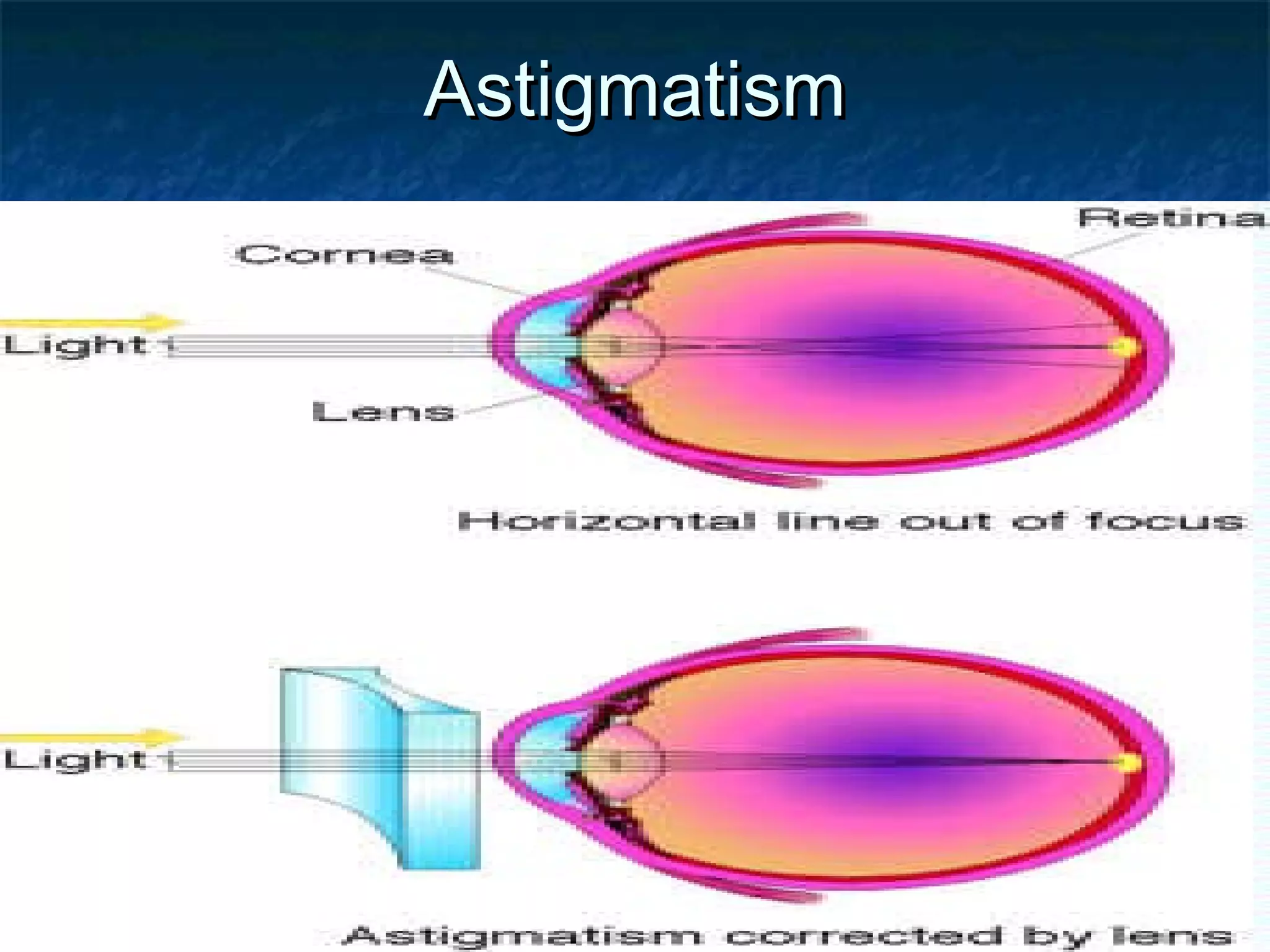 Astigmatism

Retina

Cornea

Light

Lens

Horizontal line out of focus

Light

Astigmatism corrected by lens